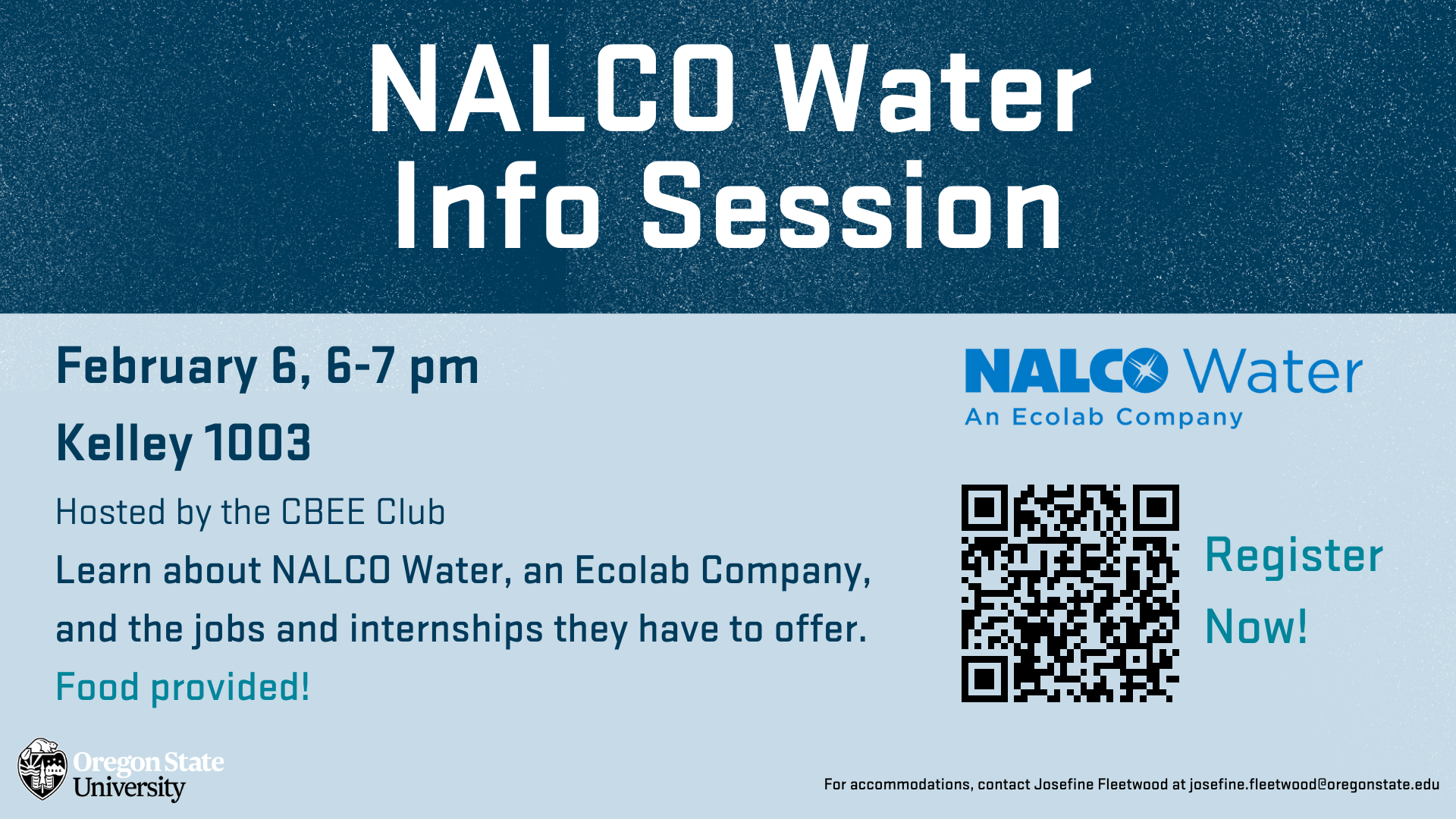 NALCO Water Info Session

February 6, 6-7 pm

Kelley 1003

Hosted by the CBEE Club

Learn about NALCO Water, an Ecolab Company, and the jobs and internships they have to offer.

Food provided!

NALCO Water
An Ecolab Company

Register Now!

Oregon State University

For accommodations, contact Josefine Fleetwood at josefine.fleetwood@oregonstate.edu